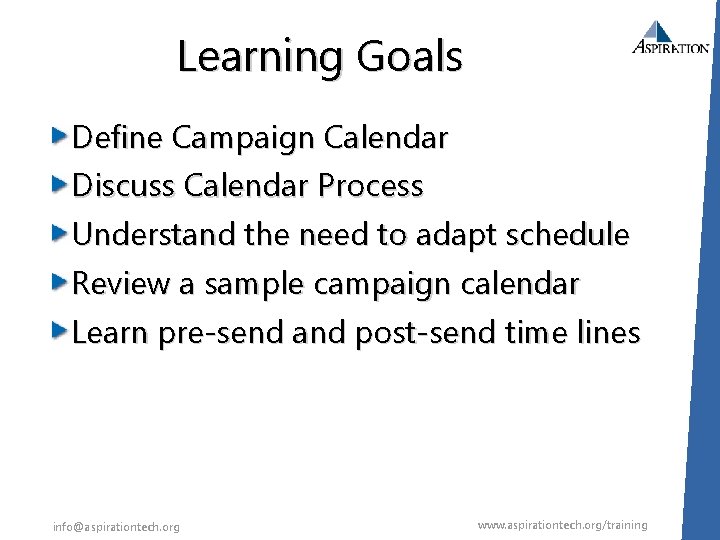 Learning Goals

ASPIRATION

Define Campaign Calendar

Discuss Calendar Process

Understand the need to adapt schedule

Review a sample campaign calendar

Learn pre-send and post-send time lines

info@aspirationtech.org

www.aspirationtech.org/training